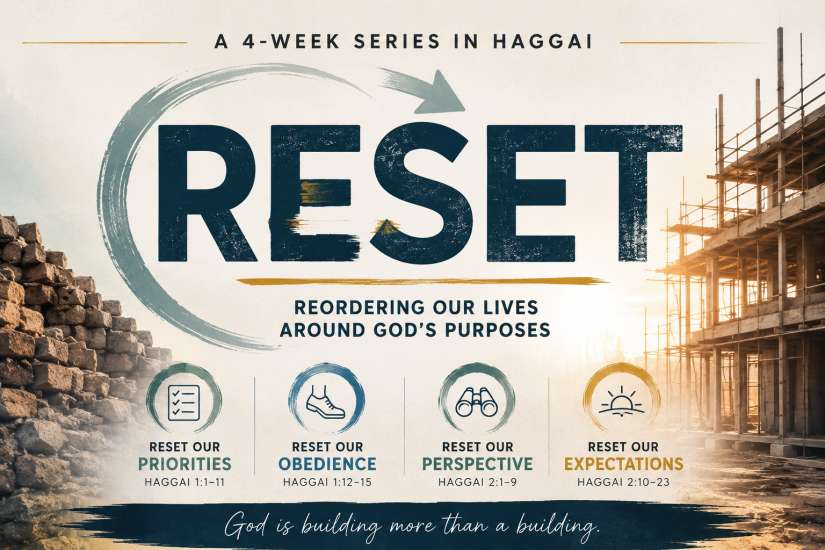 A 4-WEEK SERIES IN HAGGAI

RESET

REORDERING OUR LIVES AROUND GOD'S PURPOSES

RESET OUR PRIORITIES
HAGGAI 1:1–11

RESET OUR OBEDIENCE
HAGGAI 1:12–15

RESET OUR PERSPECTIVE
HAGGAI 2:1–9

RESET OUR EXPECTATIONS
HAGGAI 2:10–23

God is building more than a building.